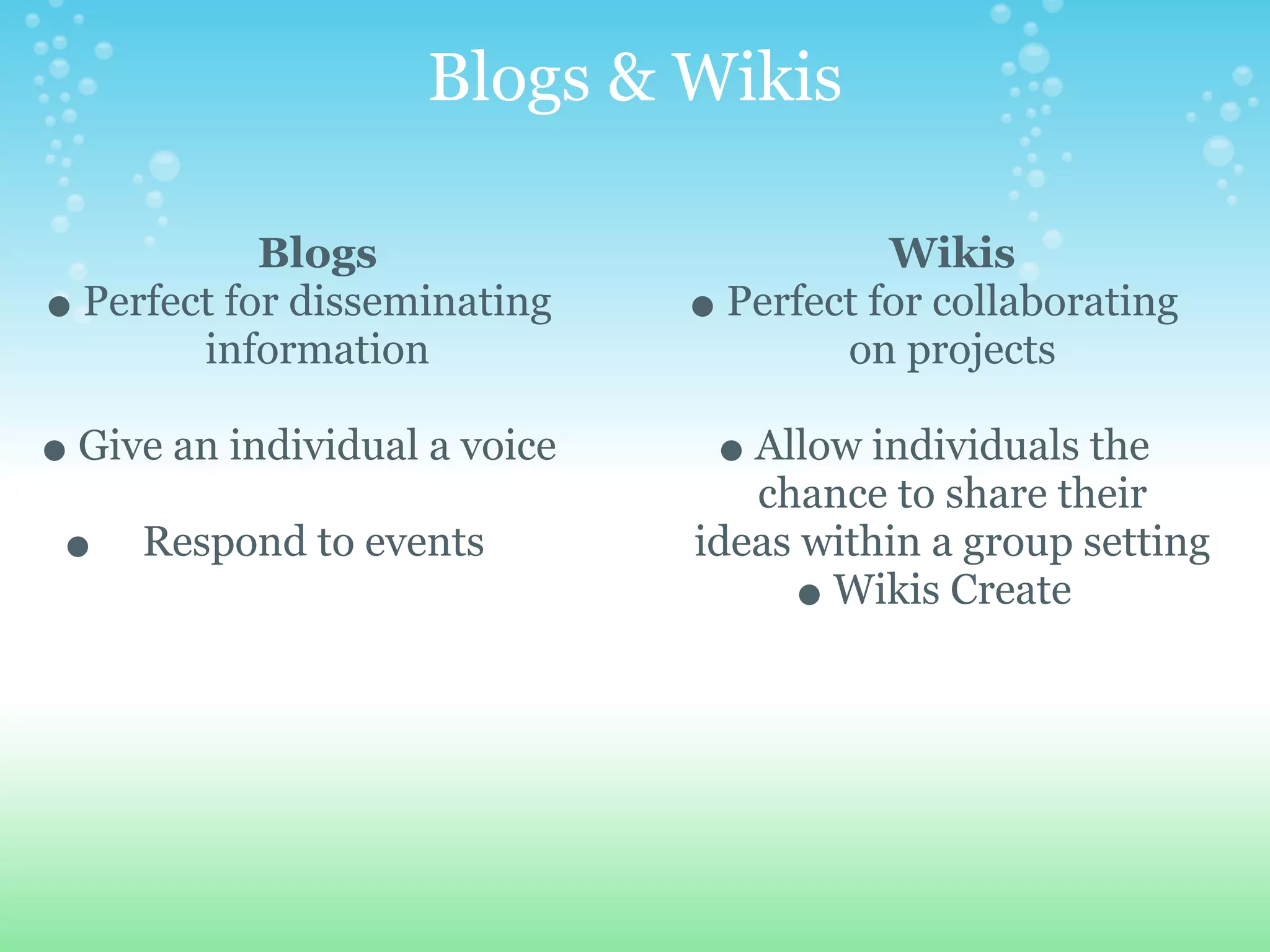 Blogs & Wikis

Blogs

● Perfect for disseminating information

● Give an individual a voice

● Respond to events

Wikis

● Perfect for collaborating on projects

● Allow individuals the chance to share their ideas within a group setting

● Wikis Create